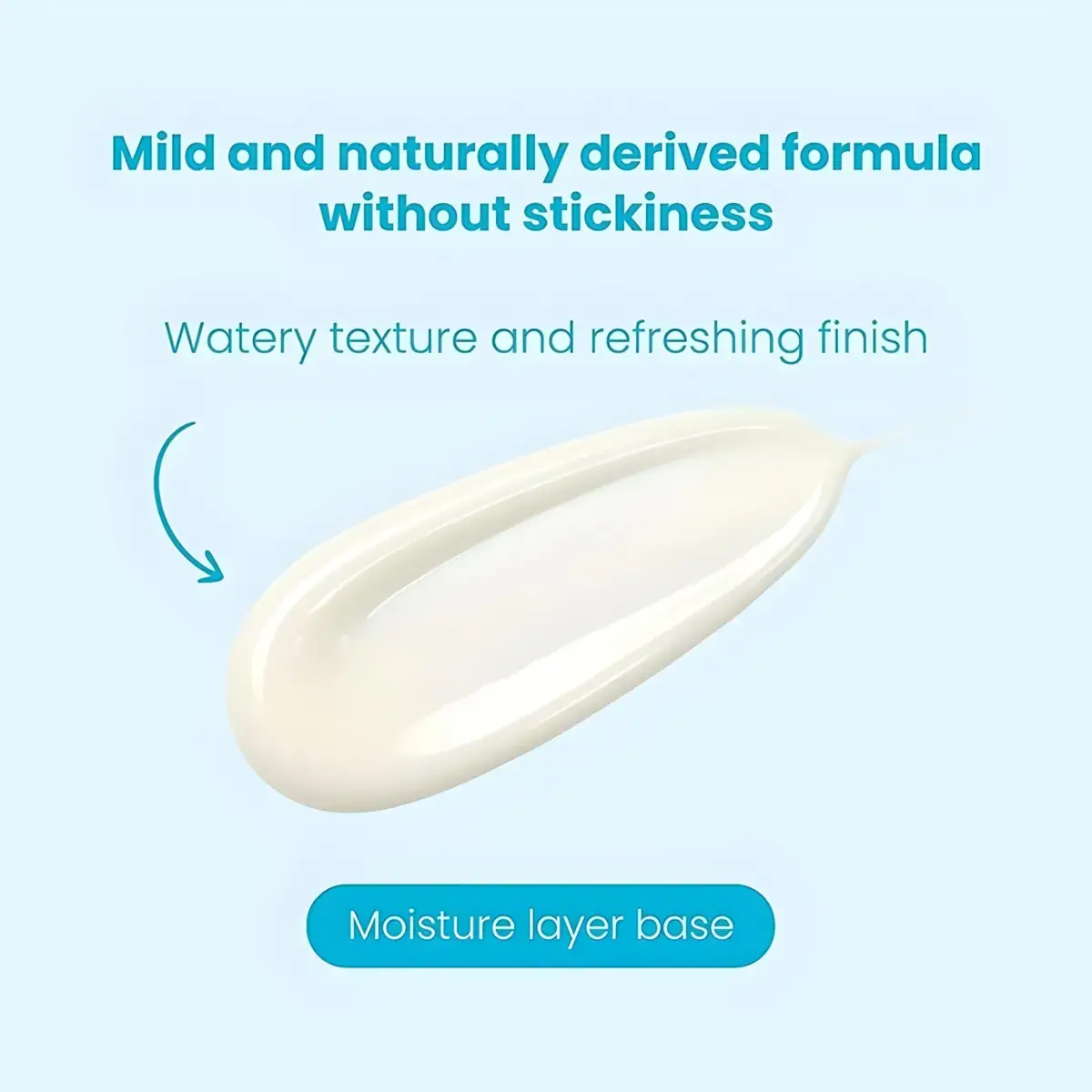 Mild and naturally derived formula without stickiness

Watery texture and refreshing finish

Moisture layer base